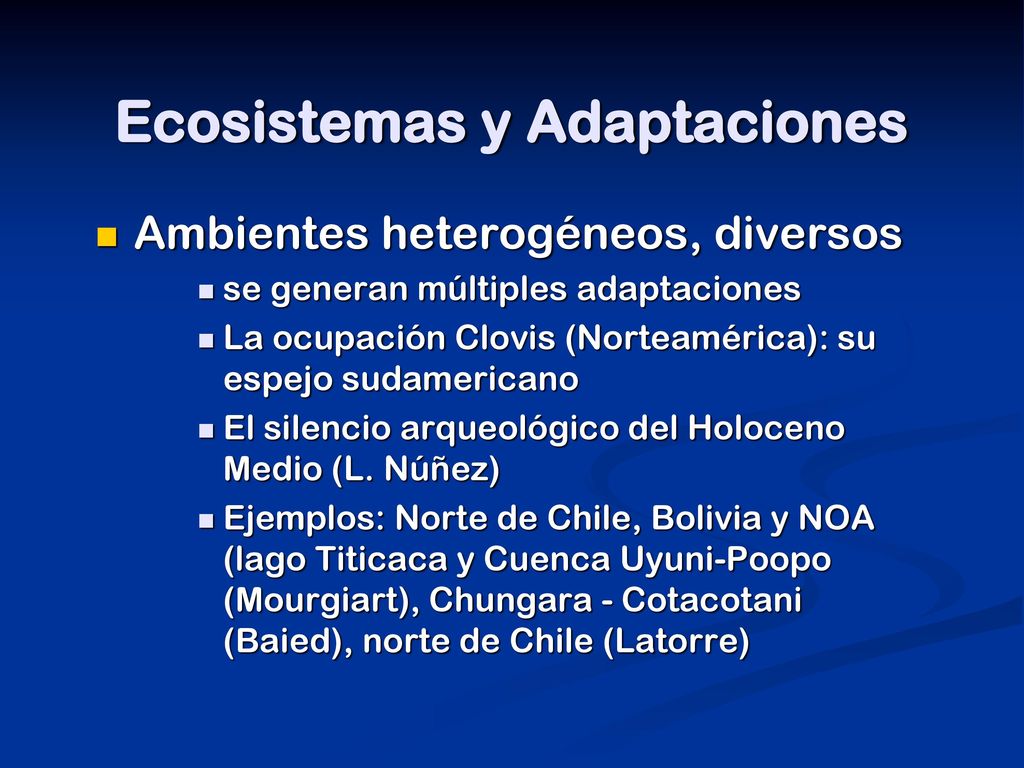 Ecosistemas y Adaptaciones

Ambientes heterogéneos, diversos

se generan múltiples adaptaciones

La ocupación Clovis (Norteamérica): su espejo sudamericano

El silencio arqueológico del Holoceno Medio (L. Núñez)

Ejemplos: Norte de Chile, Bolivia y NOA (lago Titicaca y Cuenca Uyuni-Poopo (Mourgiart), Chungara - Cotacotani (Baied), norte de Chile (Latorre)